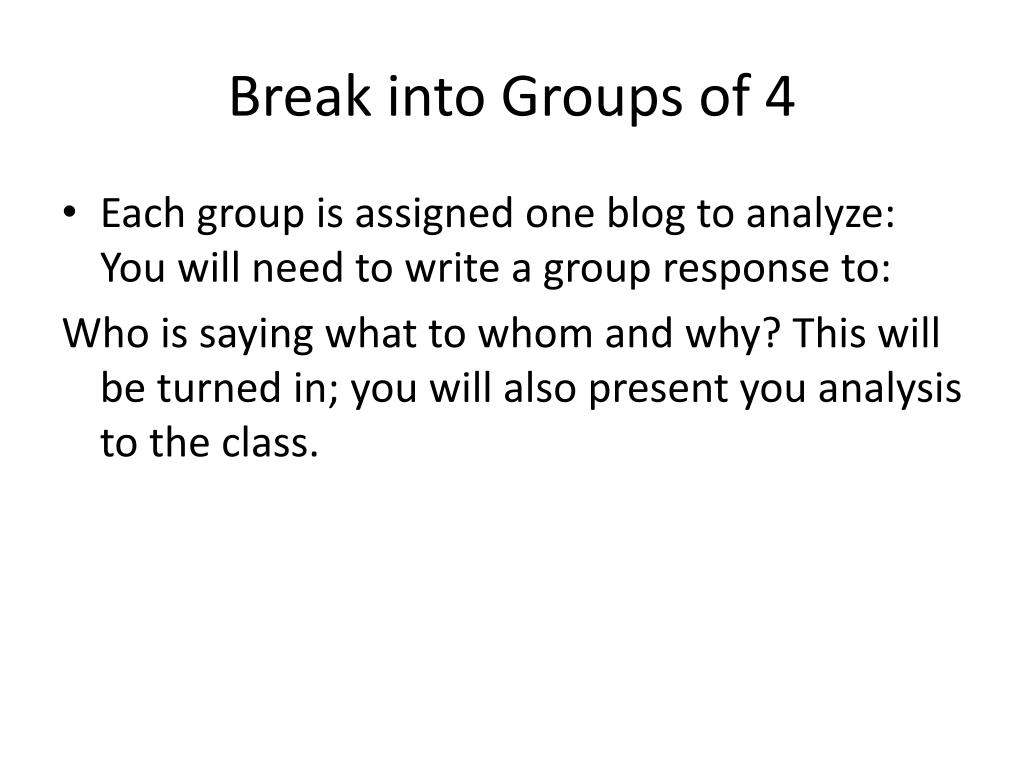 Break into Groups of 4

• Each group is assigned one blog to analyze: You will need to write a group response to:

Who is saying what to whom and why? This will be turned in; you will also present you analysis to the class.